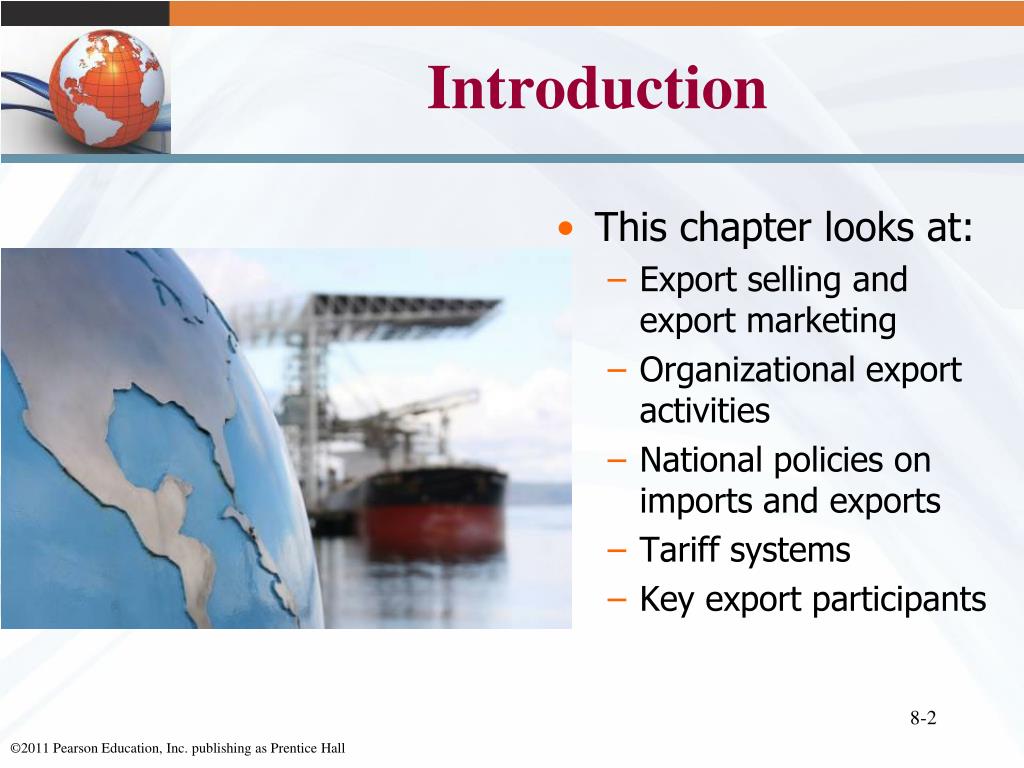 Introduction

• This chapter looks at:
– Export selling and export marketing
– Organizational export activities
– National policies on imports and exports
– Tariff systems
– Key export participants

8-2

©2011 Pearson Education, Inc. publishing as Prentice Hall